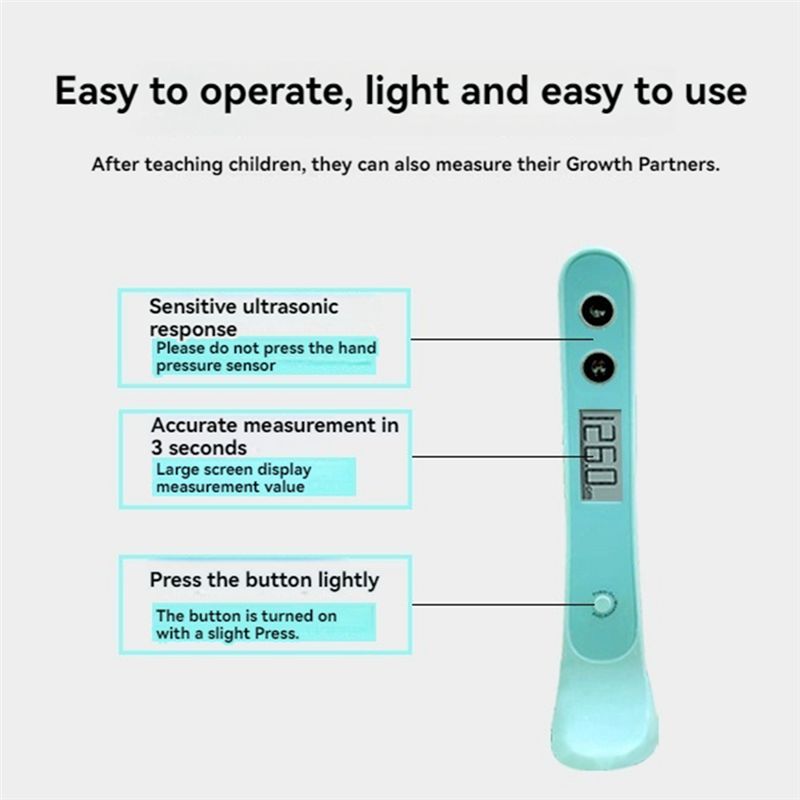 Easy to operate, light and easy to use

After teaching children, they can also measure their Growth Partners.

Sensitive ultrasonic response
Please do not press the hand pressure sensor

Accurate measurement in 3 seconds
Large screen display measurement value

Press the button lightly
The button is turned on with a slight Press.

126.0